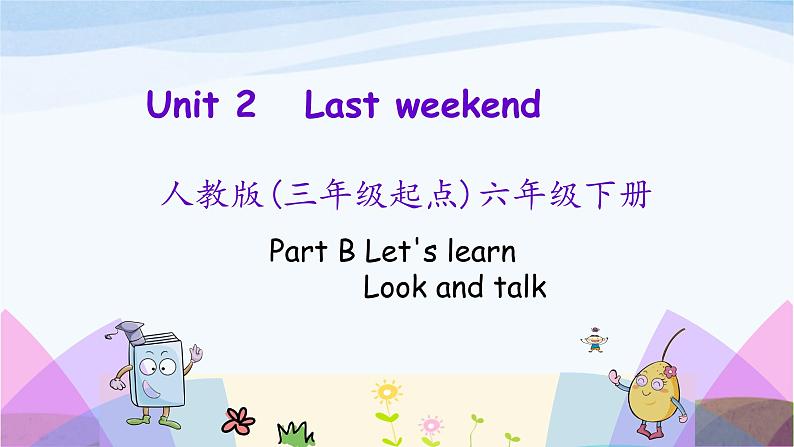 Unit 2 Last weekend

人教版(三年级起点)六年级下册

Part B Let's learn
Look and talk